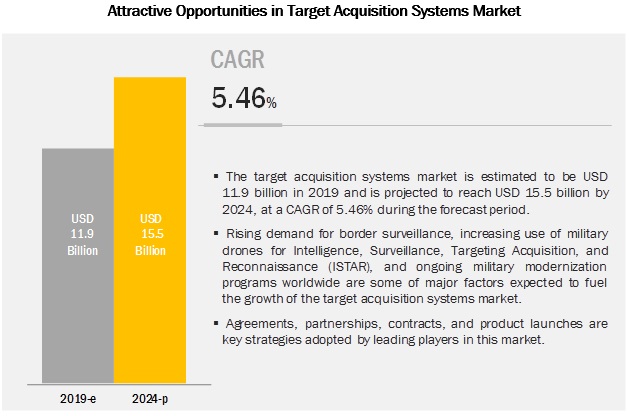 Attractive Opportunities in Target Acquisition Systems Market

CAGR

5.46%

USD 11.9 Billion

USD 15.5 Billion

2019-e

2024-p

▪ The target acquisition systems market is estimated to be USD 11.9 billion in 2019 and is projected to reach USD 15.5 billion by 2024, at a CAGR of 5.46% during the forecast period.

▪ Rising demand for border surveillance, increasing use of military drones for Intelligence, Surveillance, Targeting Acquisition, and Reconnaissance (ISTAR), and ongoing military modernization programs worldwide are some of major factors expected to fuel the growth of the target acquisition systems market.

▪ Agreements, partnerships, contracts, and product launches are key strategies adopted by leading players in this market.